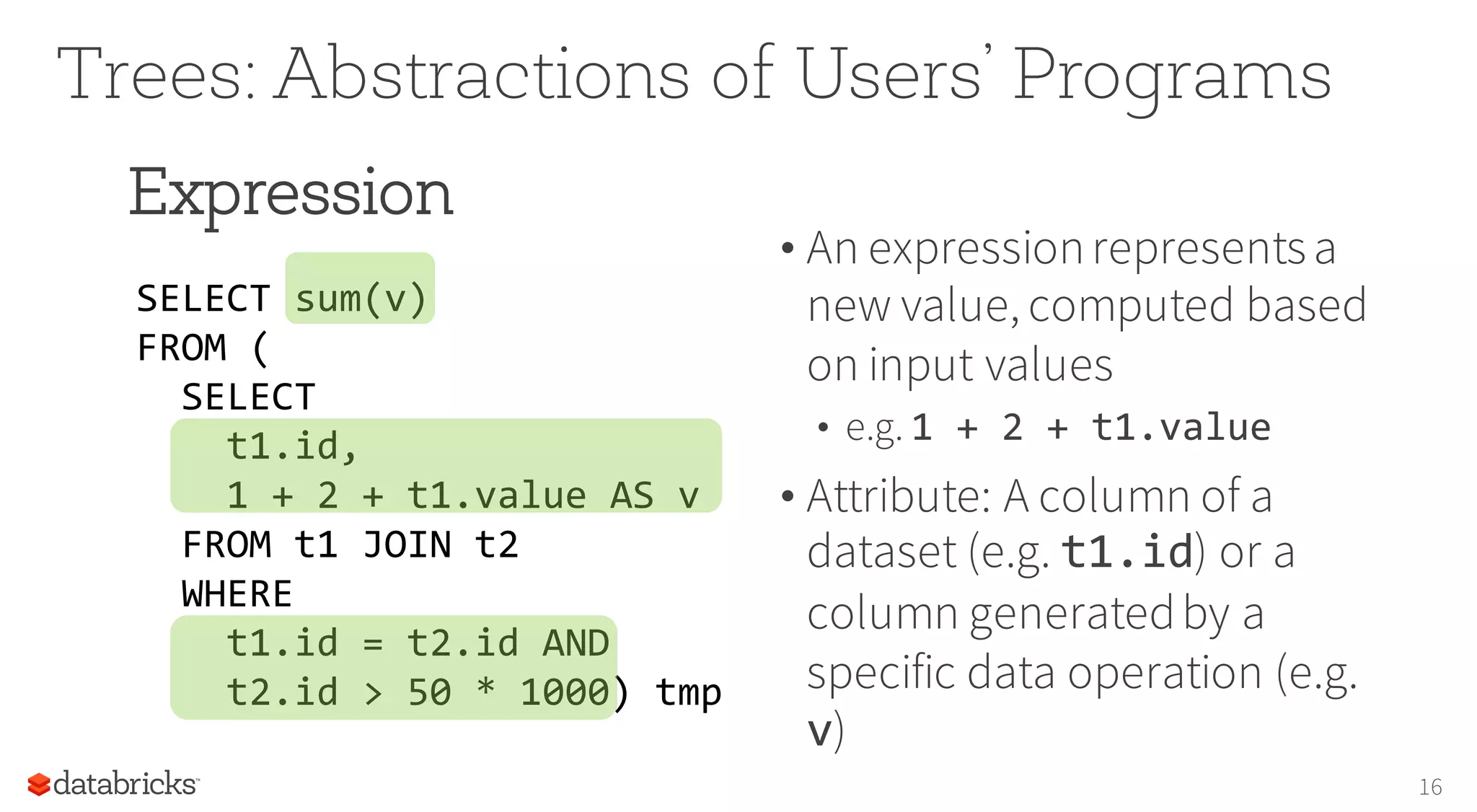 Trees: Abstractions of Users' Programs

Expression

SELECT sum(v)
FROM (
  SELECT
    t1.id,
    1 + 2 + t1.value AS v
  FROM t1 JOIN t2
  WHERE
    t1.id = t2.id AND
    t2.id > 50 * 1000) tmp

• An expression represents a new value, computed based on input values
  • e.g. 1 + 2 + t1.value
• Attribute: A column of a dataset (e.g. t1.id) or a column generated by a specific data operation (e.g. v)

databricks

16